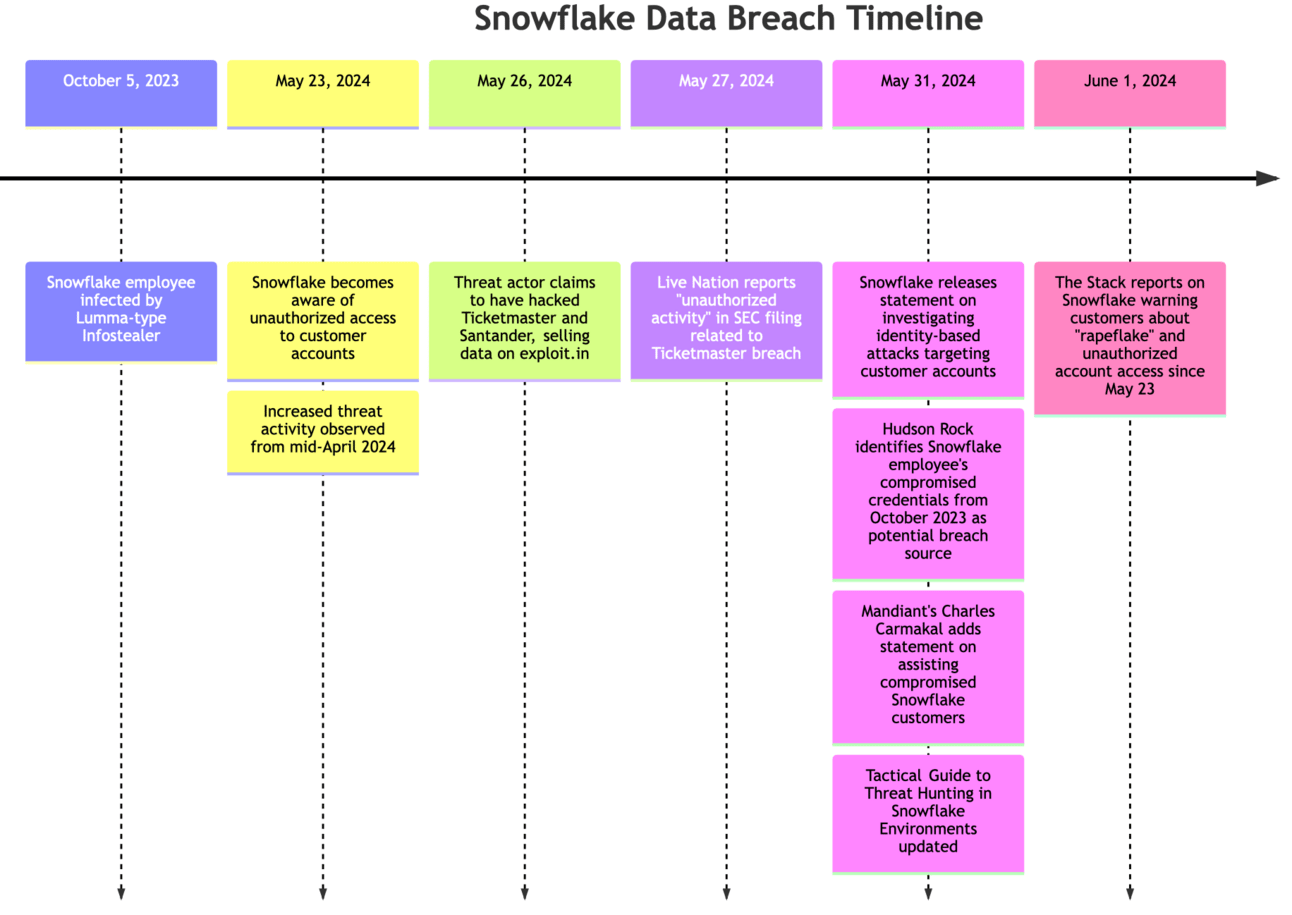 Snowflake Data Breach Timeline

October 5, 2023

Snowflake employee infected by Lumma-type Infostealer

May 23, 2024

Snowflake becomes aware of unauthorized access to customer accounts

Increased threat activity observed from mid-April 2024

May 26, 2024

Threat actor claims to have hacked Ticketmaster and Santander, selling data on exploit.in

May 27, 2024

Live Nation reports "unauthorized activity" in SEC filing related to Ticketmaster breach

May 31, 2024

Snowflake releases statement on investigating identity-based attacks targeting customer accounts

Hudson Rock identifies Snowflake employee's compromised credentials from October 2023 as potential breach source

Mandiant's Charles Carmakal adds statement on assisting compromised Snowflake customers

Tactical Guide to Threat Hunting in Snowflake Environments updated

June 1, 2024

The Stack reports on Snowflake warning customers about "rapeflake" and unauthorized account access since May 23